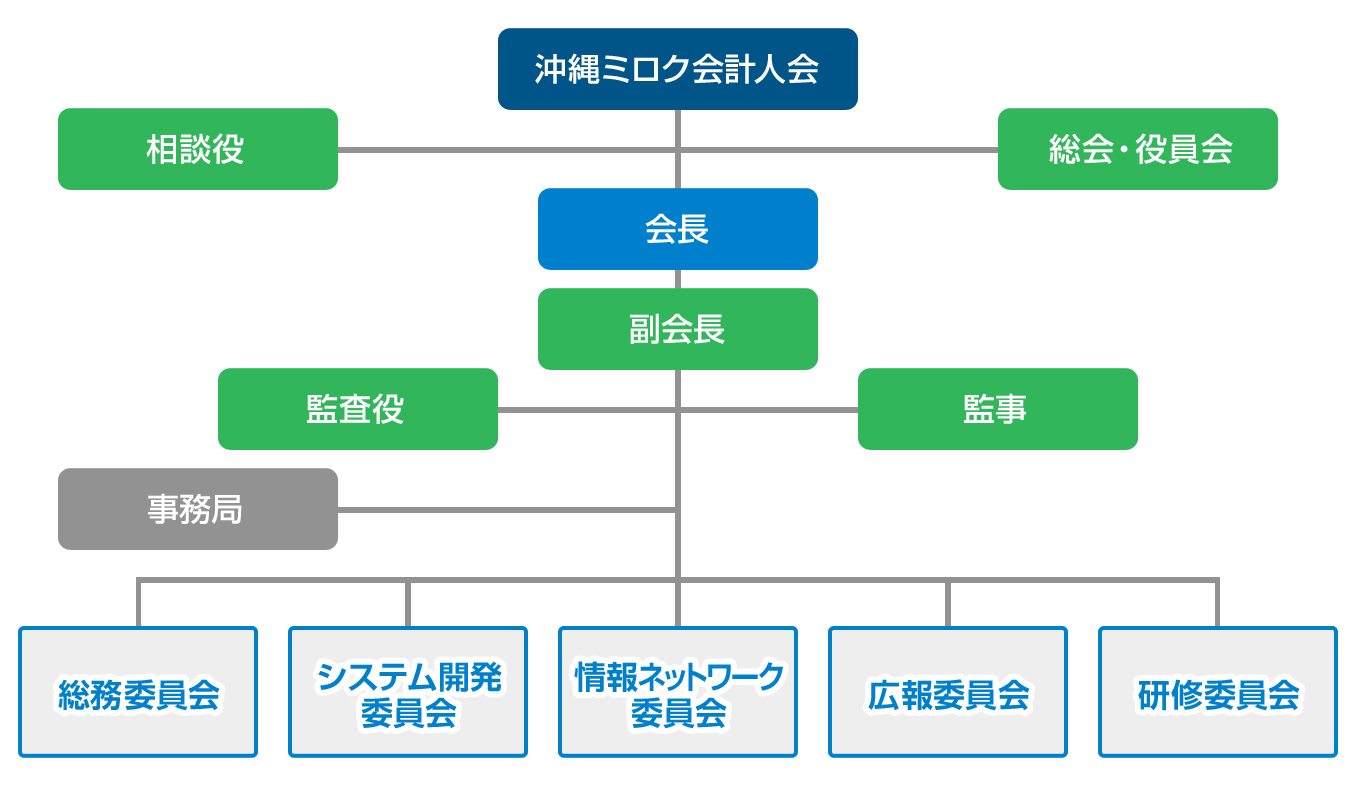 沖縄ミロク会計人会

相談役

総会・役員会

会長

副会長

監査役

監事

事務局

総務委員会

システム開発委員会

情報ネットワーク委員会

広報委員会

研修委員会